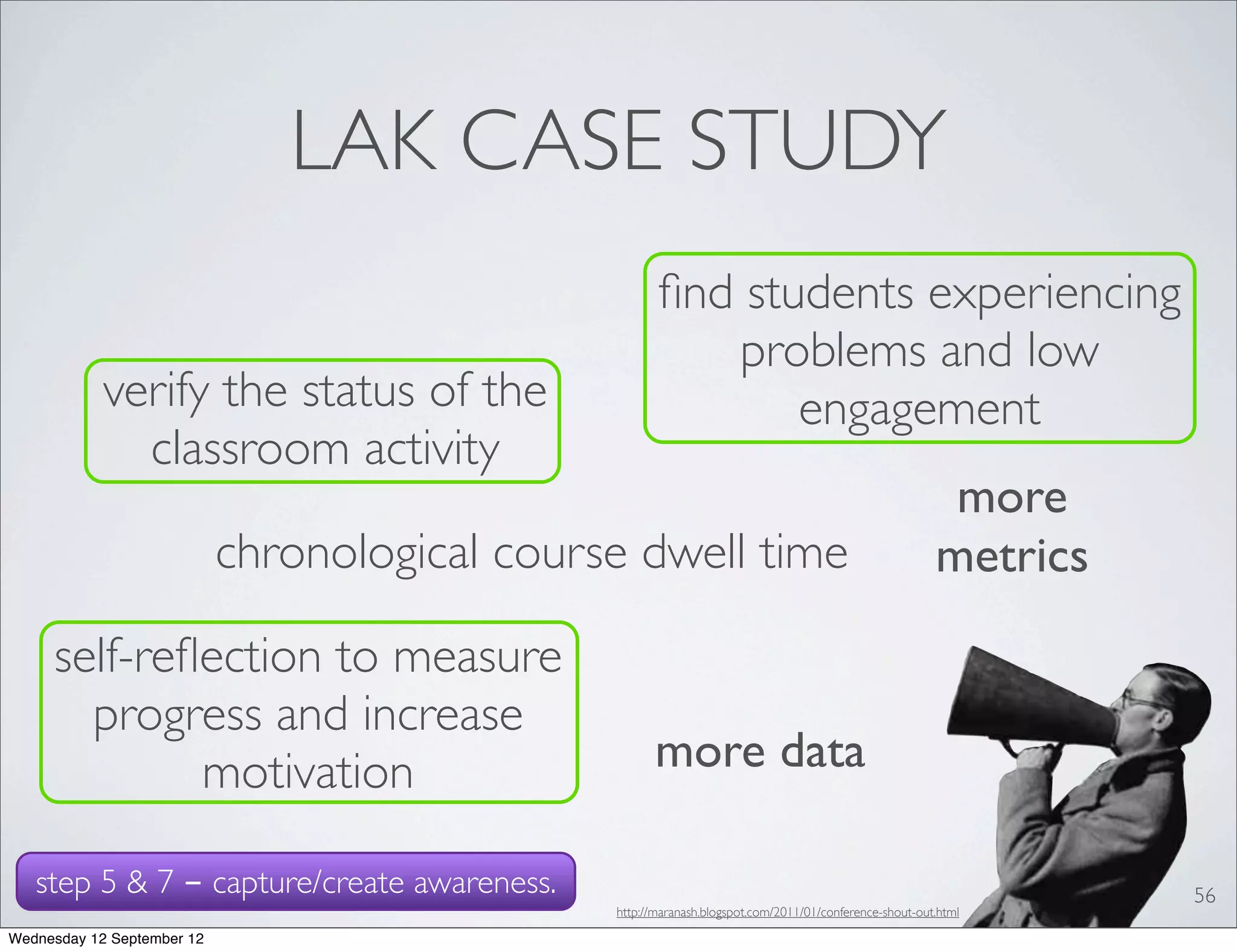 LAK CASE STUDY

find students experiencing problems and low engagement

verify the status of the classroom activity

more metrics

chronological course dwell time

self-reflection to measure progress and increase motivation

more data

step 5 & 7 – capture/create awareness.

http://maranash.blogspot.com/2011/01/conference-shout-out.html

56

Wednesday 12 September 12